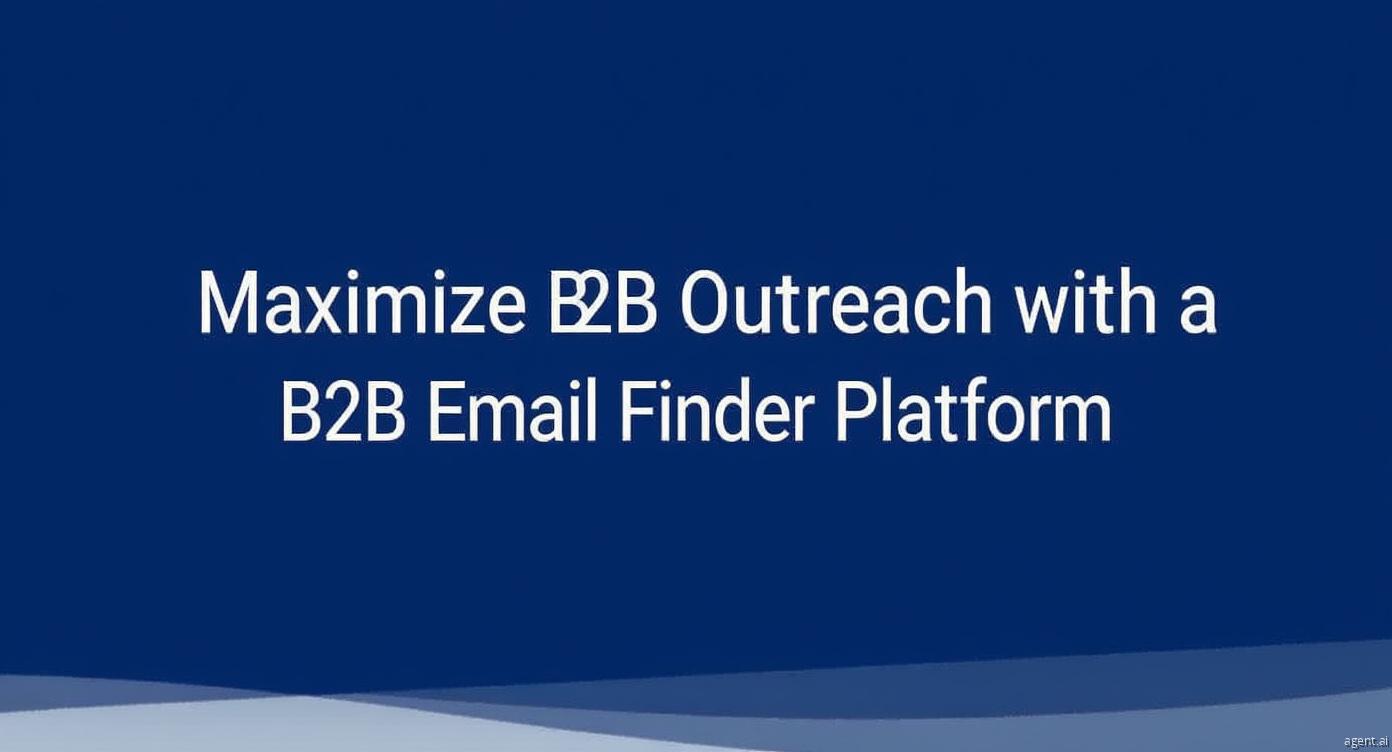 Maximize B2B Outreach with a B2B Email Finder Platform

agent.ai